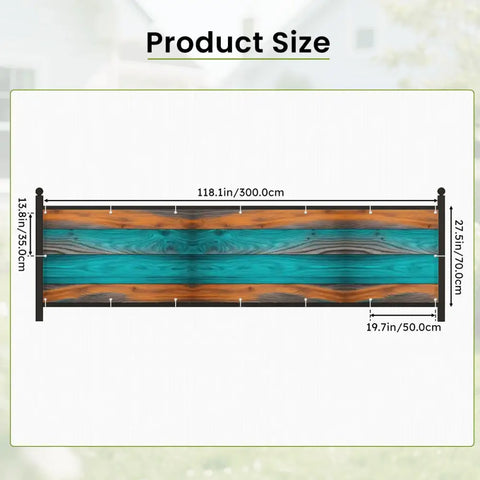 Product Size

118.1in/300.0cm

13.8in/35.0cm

27.5in/70.0cm

19.7in/50.0cm